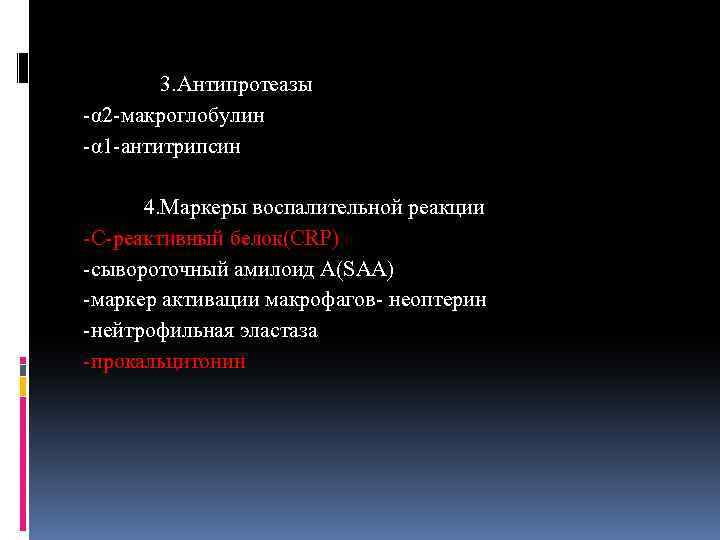 3.Антипротеазы
-α2-макроглобулин
-α1-антитрипсин

4.Маркеры воспалительной реакции
-С-реактивный белок(CRP)
-сывороточный амилоид А(SAA)
-маркер активации макрофагов- неоптерин
-нейтрофильная эластаза
-прокальцитонин